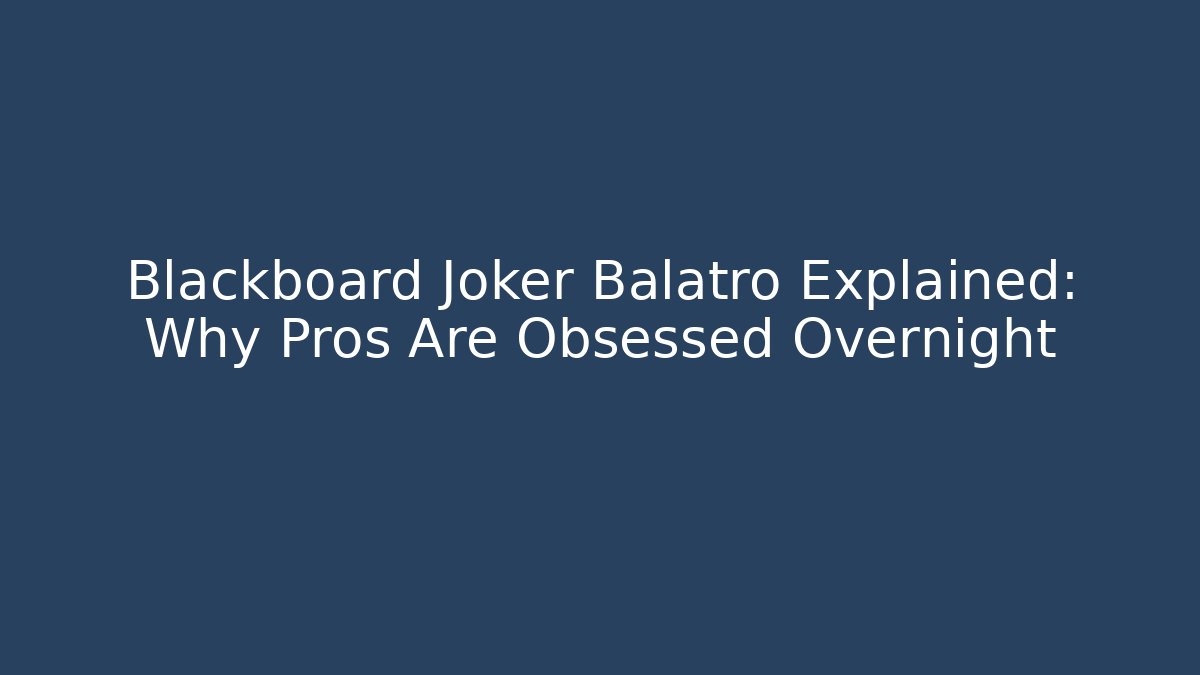 Blackboard Joker Balatro Explained: Why Pros Are Obsessed Overnight